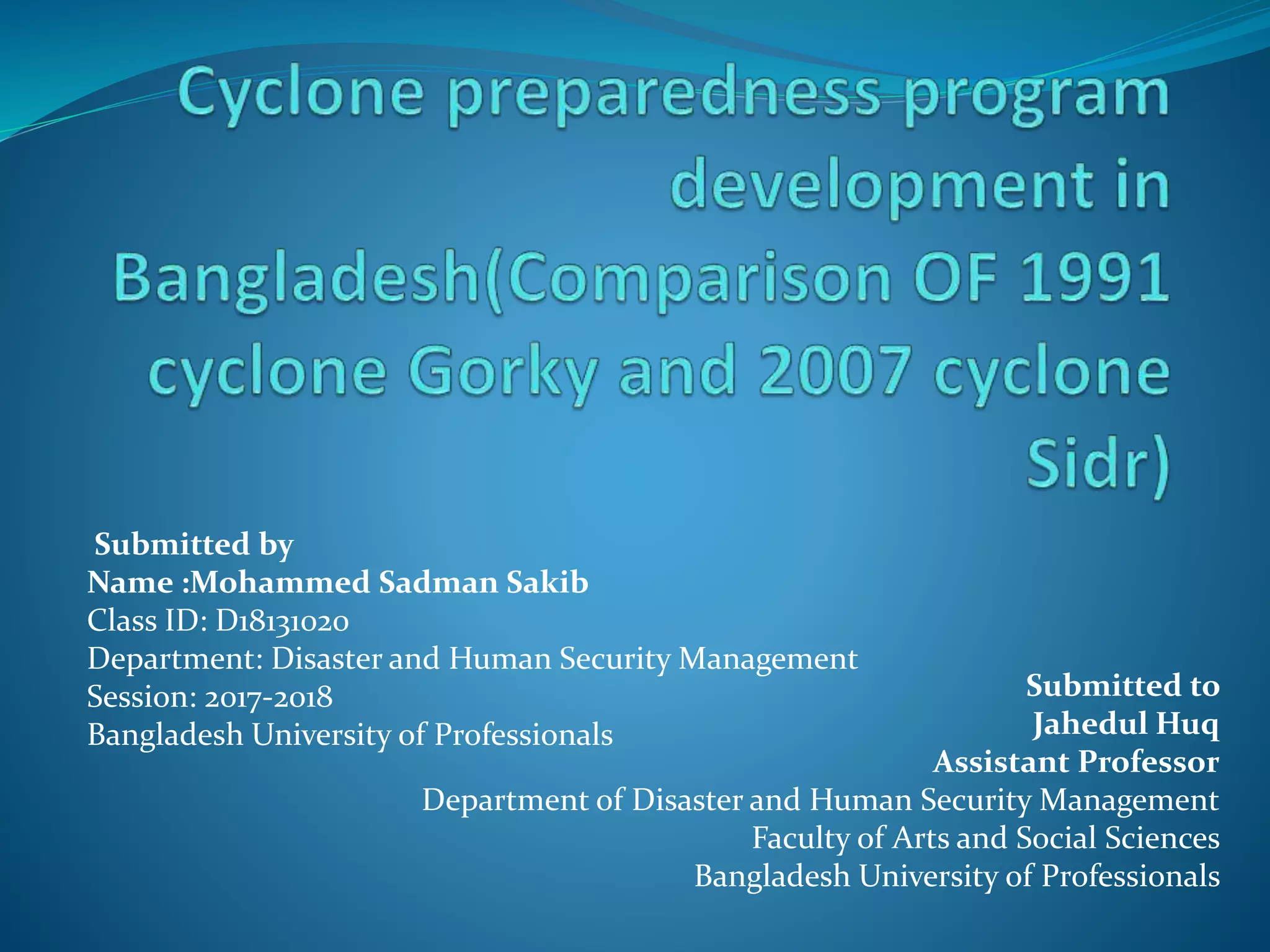 Cyclone preparedness program development in Bangladesh(Comparison OF 1991 cyclone Gorky and 2007 cyclone Sidr)

Submitted by
Name :Mohammed Sadman Sakib
Class ID: D18131020
Department: Disaster and Human Security Management
Session: 2017-2018
Bangladesh University of Professionals

Submitted to
Jahedul Huq
Assistant Professor
Department of Disaster and Human Security Management
Faculty of Arts and Social Sciences
Bangladesh University of Professionals